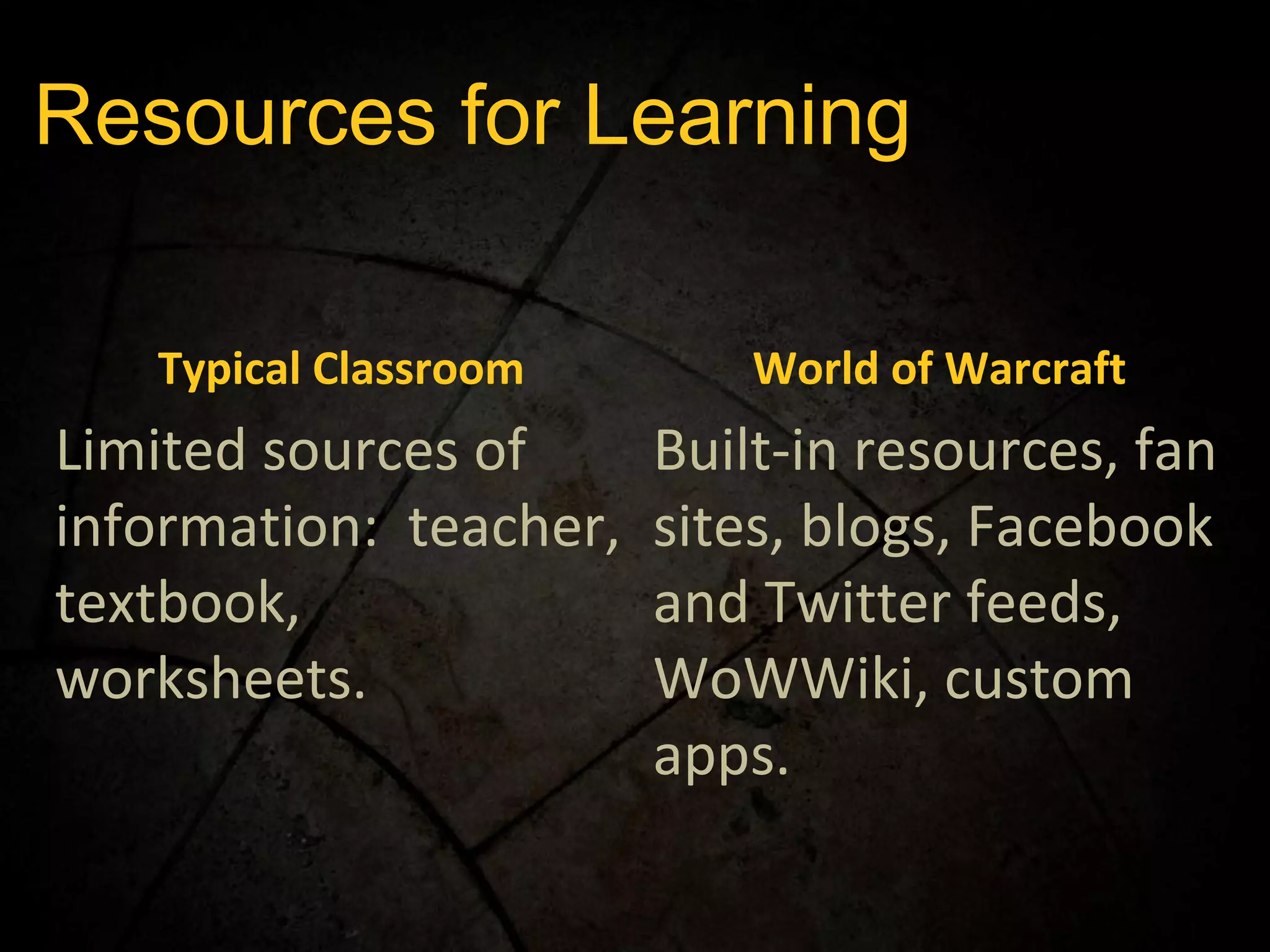 Resources for Learning

Typical Classroom

Limited sources of information:  teacher, textbook, worksheets.

World of Warcraft

Built-in resources, fan sites, blogs, Facebook and Twitter feeds, WoWWiki, custom apps.